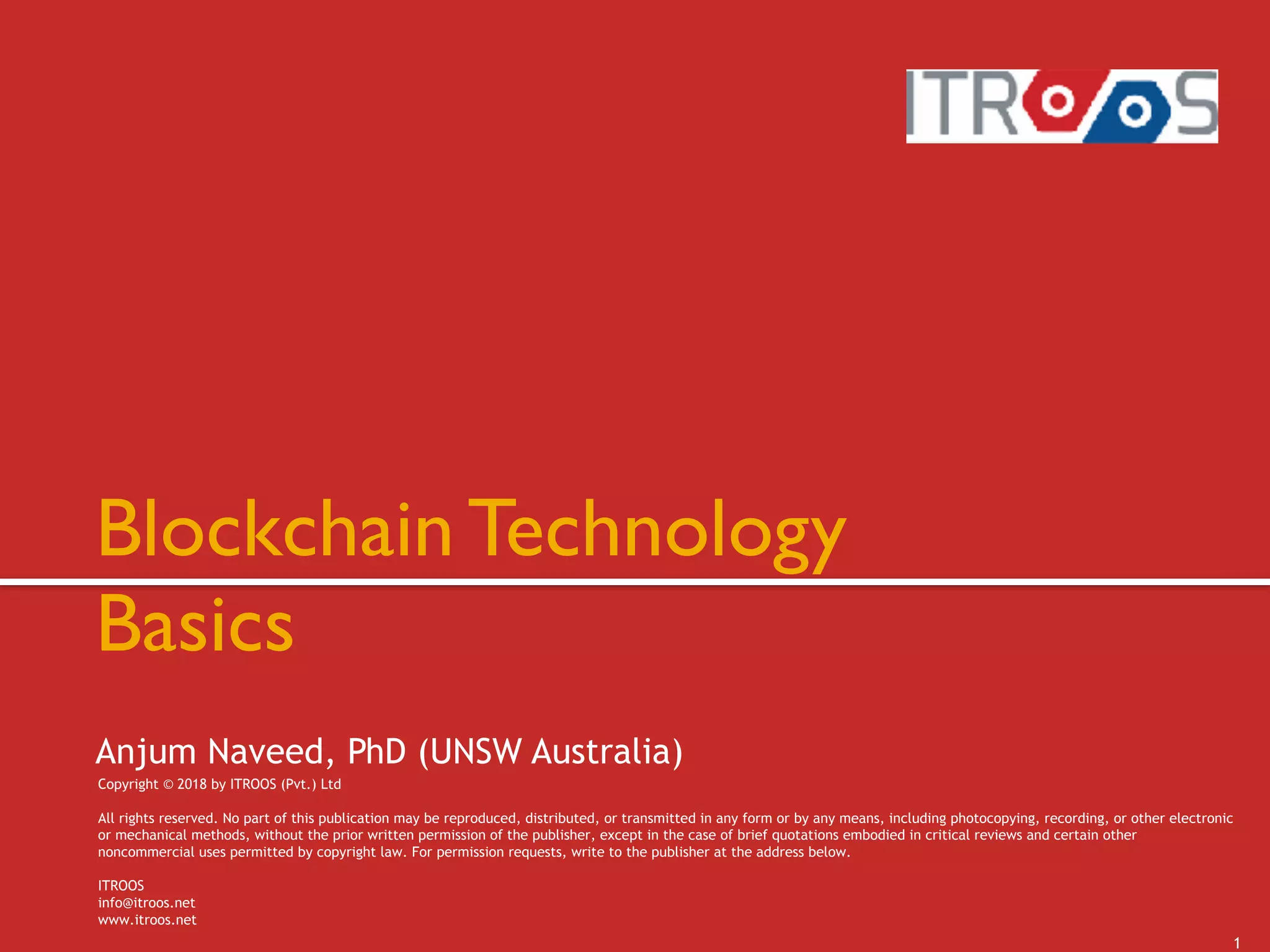 ITROOS

Blockchain Technology Basics

Anjum Naveed, PhD (UNSW Australia)

Copyright © 2018 by ITROOS (Pvt.) Ltd

All rights reserved. No part of this publication may be reproduced, distributed, or transmitted in any form or by any means, including photocopying, recording, or other electronic or mechanical methods, without the prior written permission of the publisher, except in the case of brief quotations embodied in critical reviews and certain other noncommercial uses permitted by copyright law. For permission requests, write to the publisher at the address below.

ITROOS
info@itroos.net
www.itroos.net

1